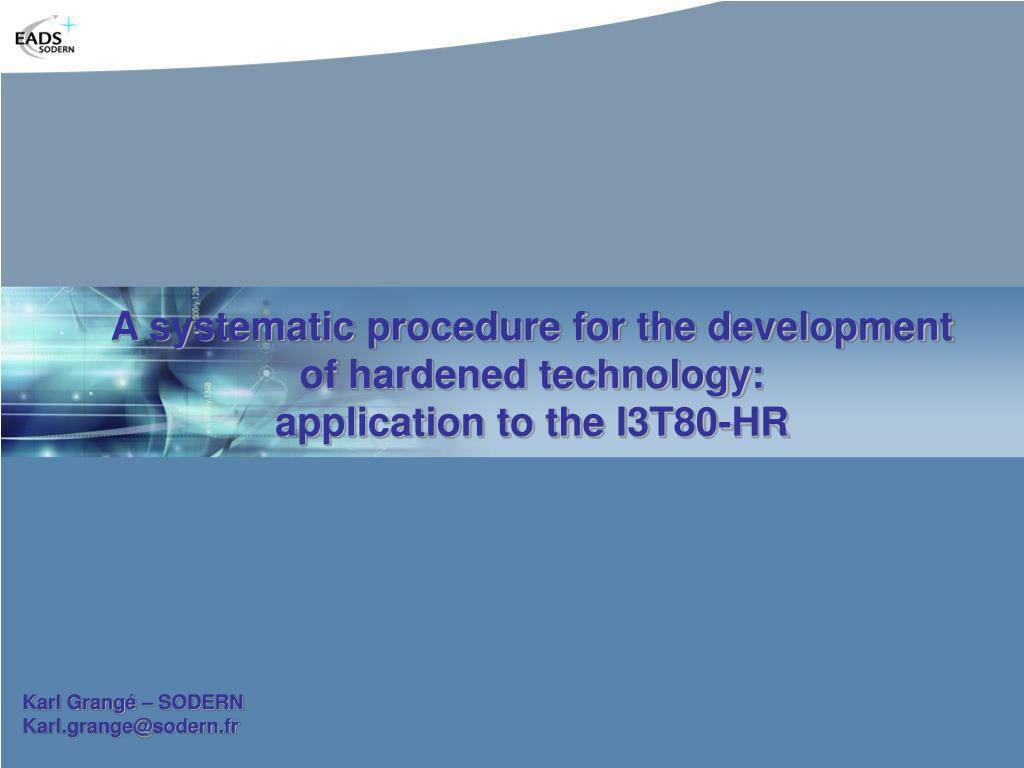 EADS SODERN

A systematic procedure for the development of hardened technology: application to the I3T80-HR

Karl Grangé – SODERN
Karl.grange@sodern.fr